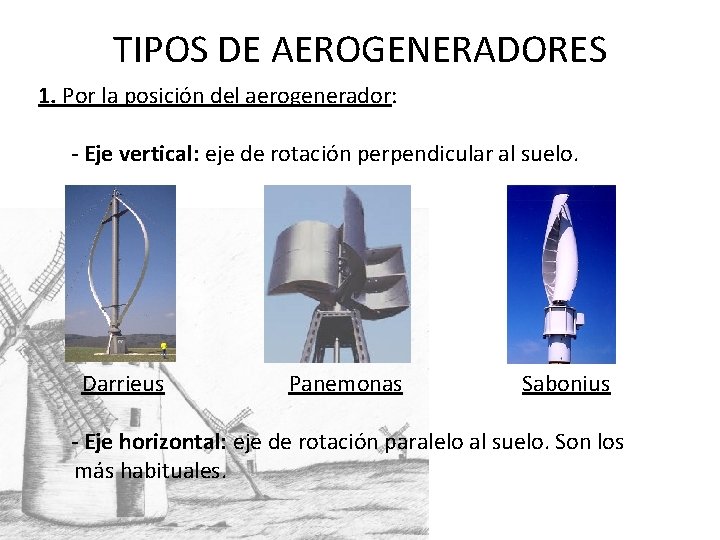 TIPOS DE AEROGENERADORES

1. Por la posición del aerogenerador:

- Eje vertical: eje de rotación perpendicular al suelo.

Darrieus

Panemonas

Sabonius

- Eje horizontal: eje de rotación paralelo al suelo. Son los más habituales.